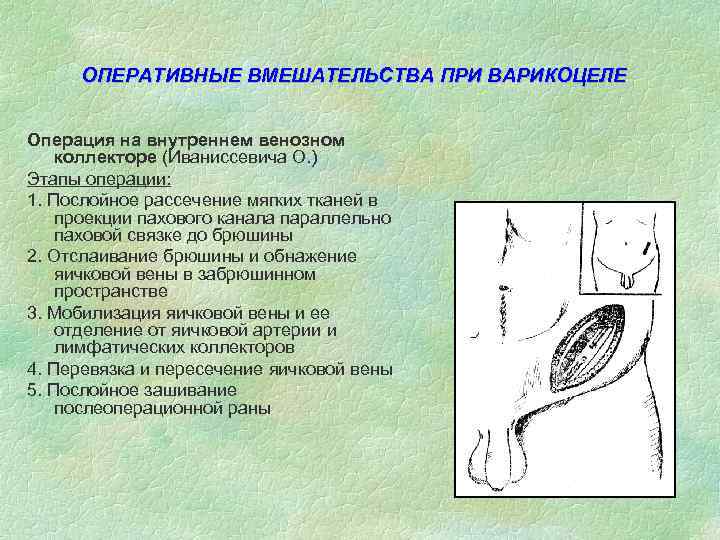 ОПЕРАТИВНЫЕ ВМЕШАТЕЛЬСТВА ПРИ ВАРИКОЦЕЛЕ

Операция на внутреннем венозном коллекторе (Иваниссевича О.)

Этапы операции:

1. Послойное рассечение мягких тканей в проекции пахового канала параллельно паховой связке до брюшины

2. Отслаивание брюшины и обнажение яичковой вены в забрюшинном пространстве

3. Мобилизация яичковой вены и ее отделение от яичковой артерии и лимфатических коллекторов

4. Перевязка и пересечение яичковой вены

5. Послойное зашивание послеоперационной раны